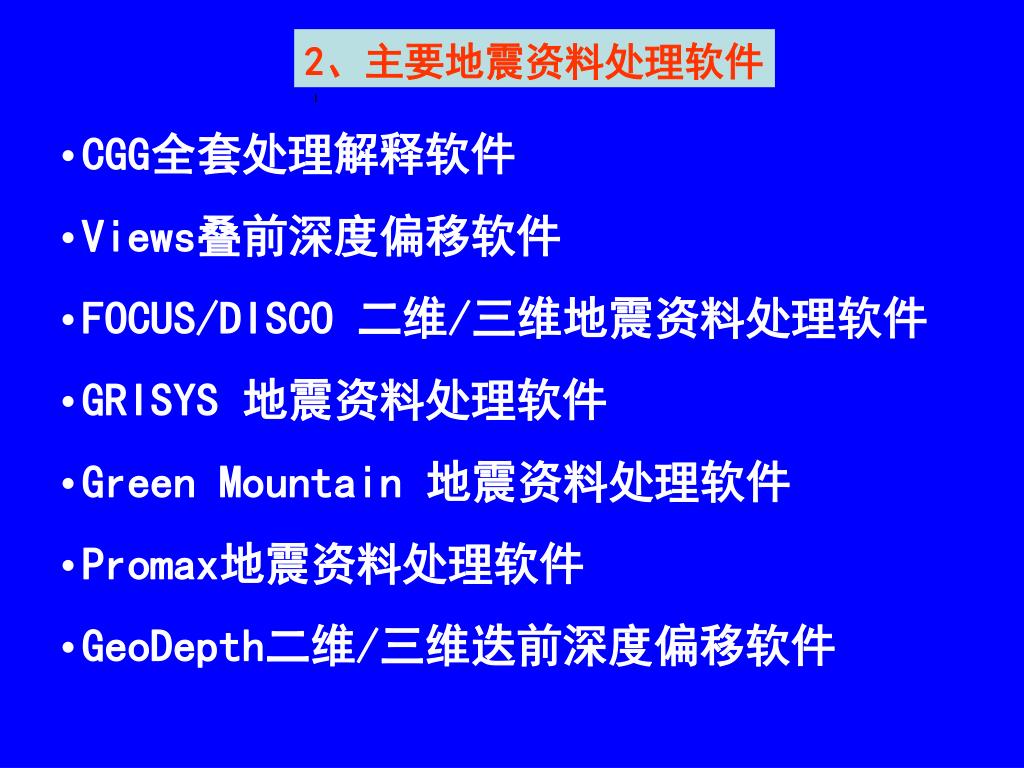 2、主要地震资料处理软件

•CGG全套处理解释软件

•Views叠前深度偏移软件

•FOCUS/DISCO 二维/三维地震资料处理软件

•GRISYS 地震资料处理软件

•Green Mountain 地震资料处理软件

•Promax地震资料处理软件

•GeoDepth二维/三维迭前深度偏移软件